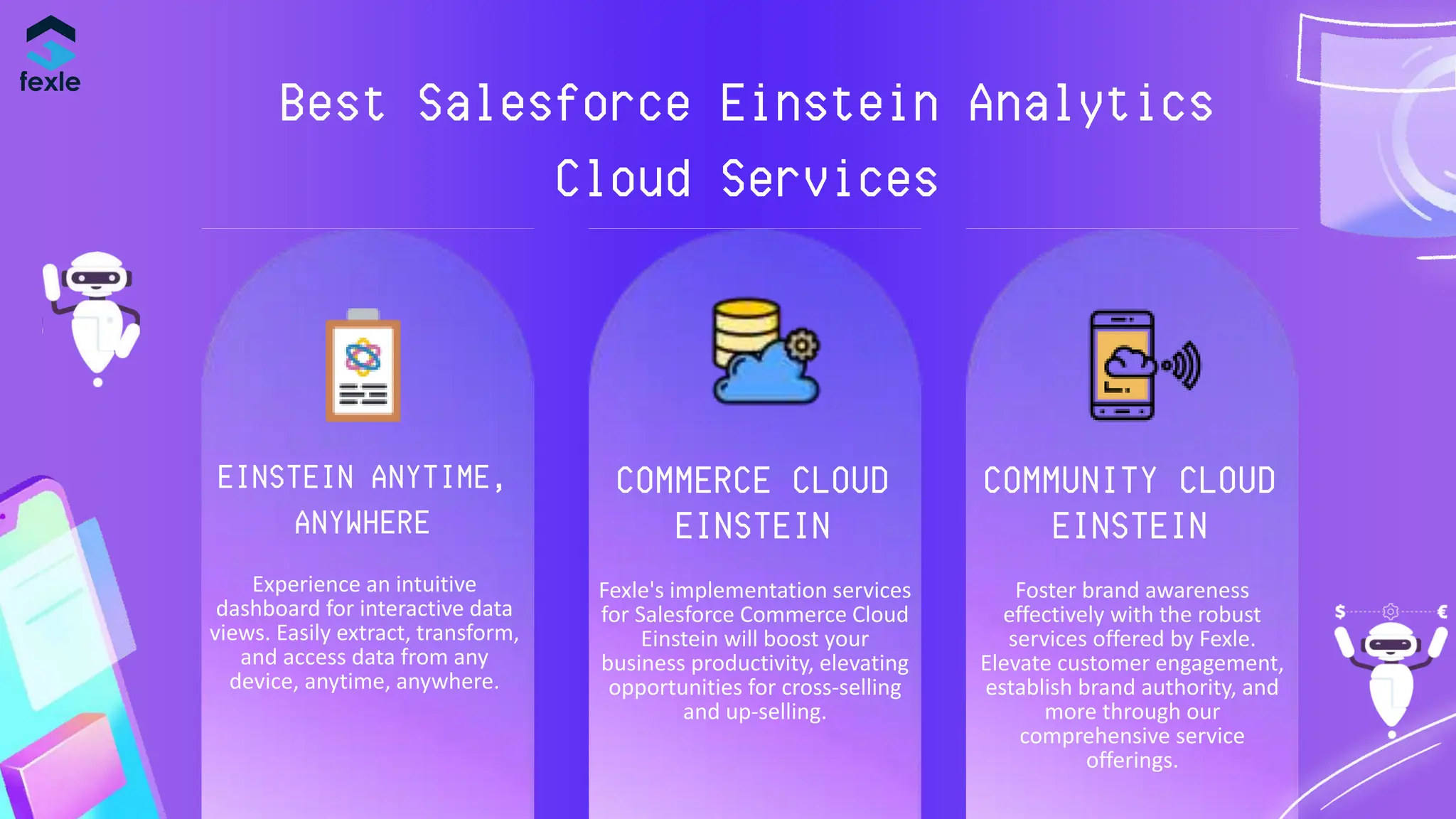 fexle

Best Salesforce Einstein Analytics Cloud Services

EINSTEIN ANYTIME, ANYWHERE

Experience an intuitive dashboard for interactive data views. Easily extract, transform, and access data from any device, anytime, anywhere.

COMMERCE CLOUD EINSTEIN

Fexle's implementation services for Salesforce Commerce Cloud Einstein will boost your business productivity, elevating opportunities for cross-selling and up-selling.

COMMUNITY CLOUD EINSTEIN

Foster brand awareness effectively with the robust services offered by Fexle. Elevate customer engagement, establish brand authority, and more through our comprehensive service offerings.

$ €